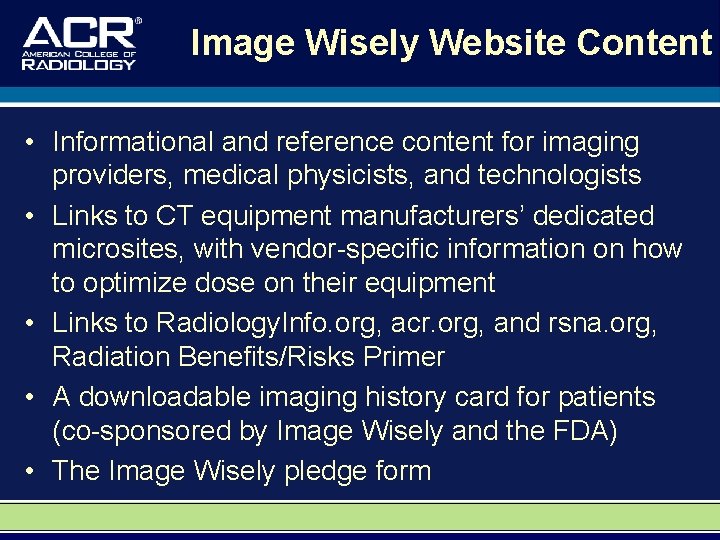 ACR®
AMERICAN COLLEGE OF
RADIOLOGY

Image Wisely Website Content

• Informational and reference content for imaging providers, medical physicists, and technologists
• Links to CT equipment manufacturers' dedicated microsites, with vendor-specific information on how to optimize dose on their equipment
• Links to RadiologyInfo.org, acr.org, and rsna.org, Radiation Benefits/Risks Primer
• A downloadable imaging history card for patients (co-sponsored by Image Wisely and the FDA)
• The Image Wisely pledge form